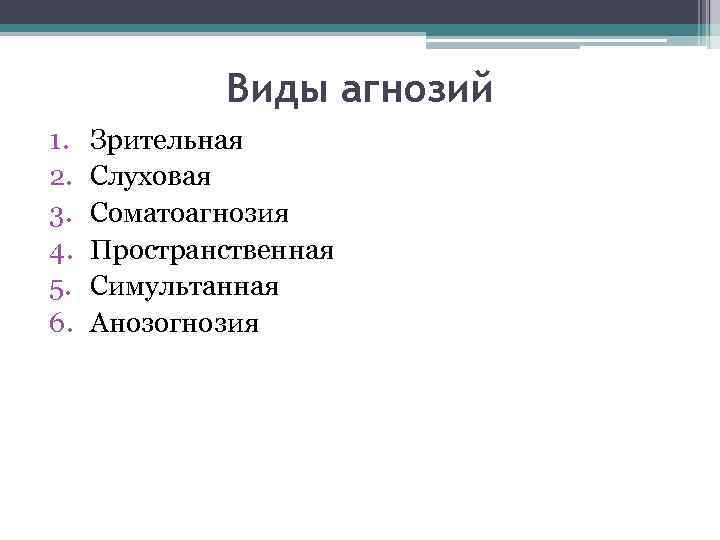 Виды агнозий

1. Зрительная
2. Слуховая
3. Соматоагнозия
4. Пространственная
5. Симультанная
6. Анозогнозия